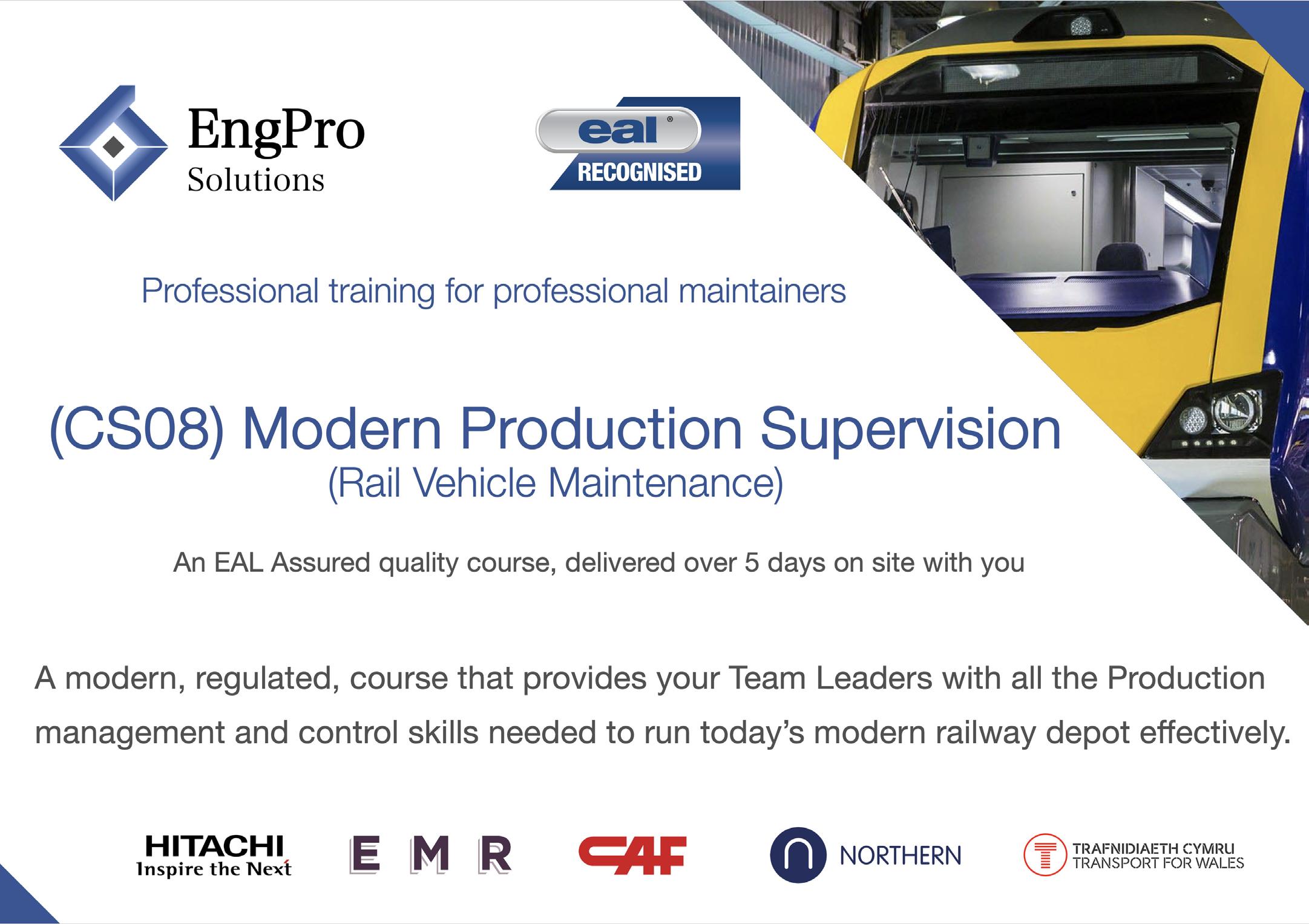 EngPro
Solutions

eal®
RECOGNISED

Professional training for professional maintainers

(CS08) Modern Production Supervision
(Rail Vehicle Maintenance)

An EAL Assured quality course, delivered over 5 days on site with you

A modern, regulated, course that provides your Team Leaders with all the Production management and control skills needed to run today's modern railway depot effectively.

HITACHI
Inspire the Next

E M R

CAF

NORTHERN

TRAFNIDIAETH CYMRU
TRANSPORT FOR WALES